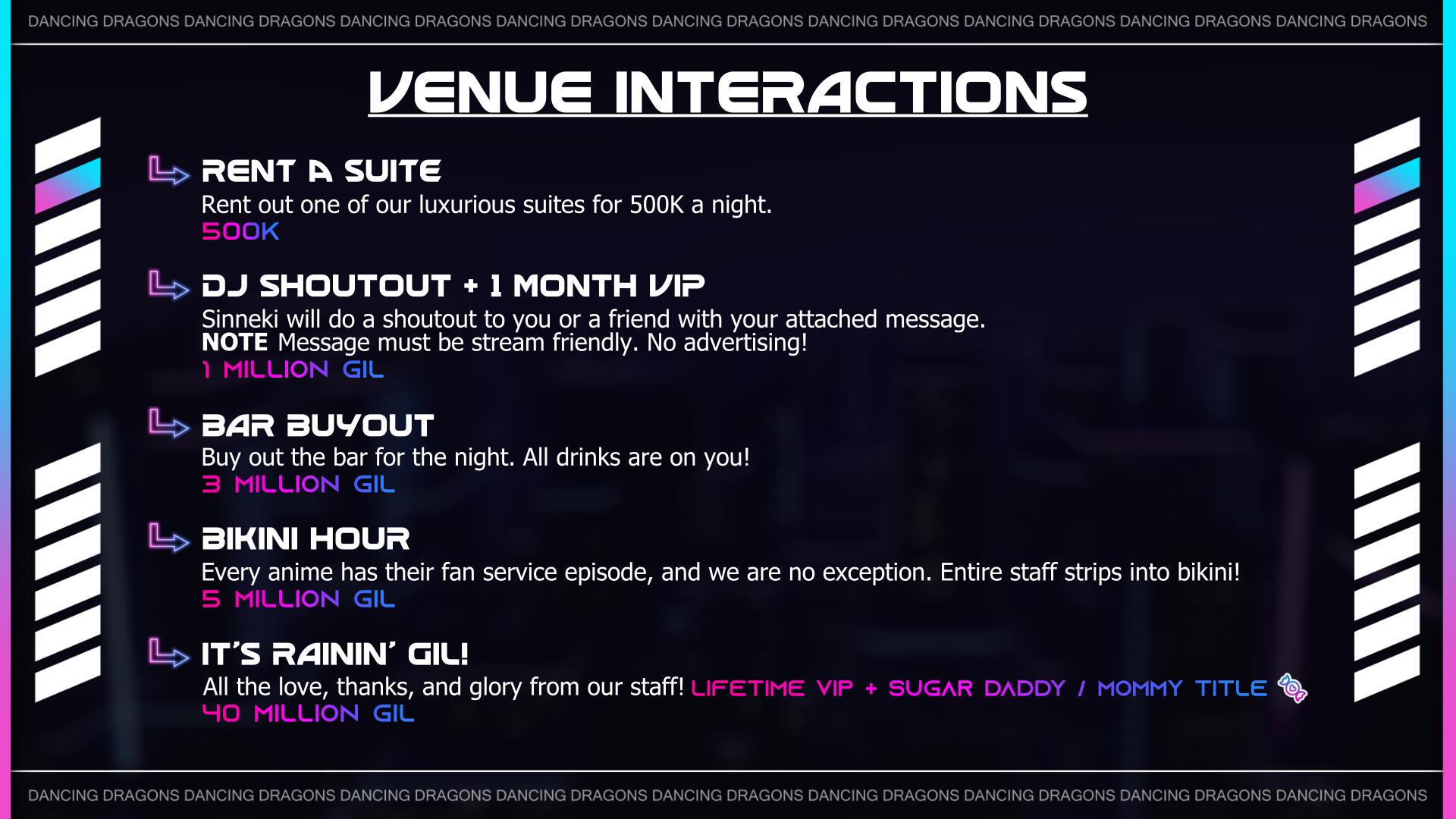 DANCING DRAGONS DANCING DRAGONS DANCING DRAGONS DANCING DRAGONS DANCING DRAGONS DANCING DRAGONS DANCING DRAGONS DANCING DRAGONS DANCING DRAGONS

VENUE INTERACTIONS

RENT A SUITE
Rent out one of our luxurious suites for 500K a night.
500K

DJ SHOUTOUT + 1 MONTH VIP
Sinneki will do a shoutout to you or a friend with your attached message.
NOTE Message must be stream friendly. No advertising!
1 MILLION GIL

BAR BUYOUT
Buy out the bar for the night. All drinks are on you!
3 MILLION GIL

BIKINI HOUR
Every anime has their fan service episode, and we are no exception. Entire staff strips into bikini!
5 MILLION GIL

IT'S RAININ' GIL!
All the love, thanks, and glory from our staff! LIFETIME VIP + SUGAR DADDY / MOMMY TITLE
40 MILLION GIL

DANCING DRAGONS DANCING DRAGONS DANCING DRAGONS DANCING DRAGONS DANCING DRAGONS DANCING DRAGONS DANCING DRAGONS DANCING DRAGONS DANCING DRAGONS